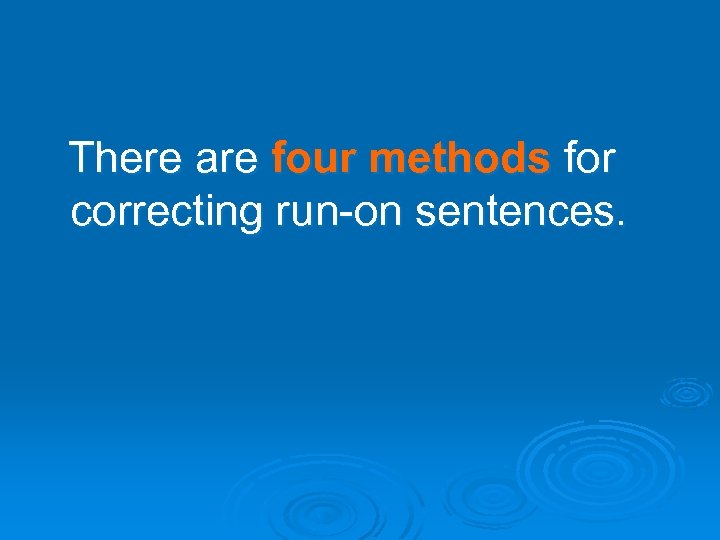 There are four methods for correcting run-on sentences.